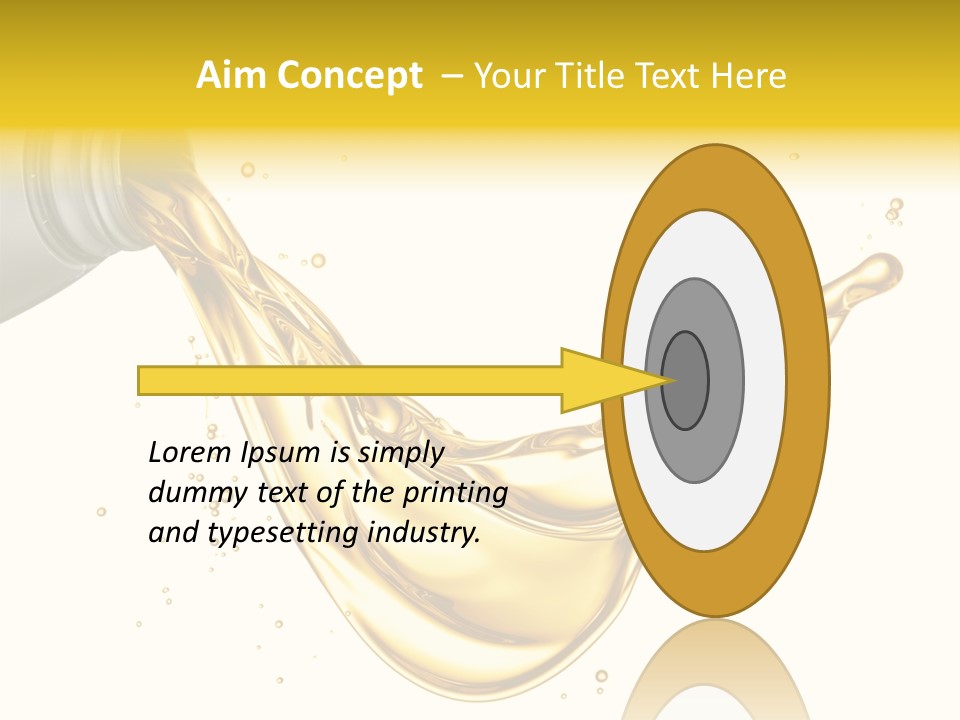 Aim Concept – Your Title Text Here

Lorem Ipsum is simply dummy text of the printing and typesetting industry.